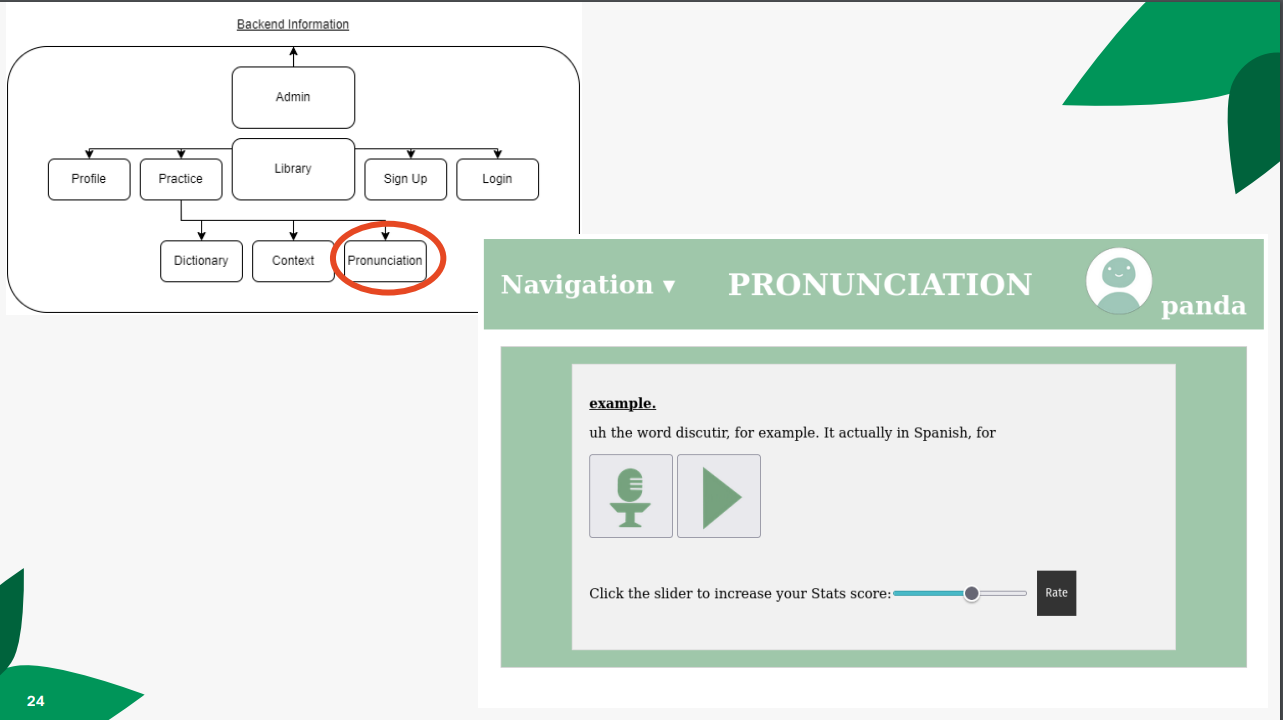 Backend Information

Admin

Profile

Practice

Library

Sign Up

Login

Dictionary

Context

Pronunciation

Navigation ▾

PRONUNCIATION

panda

example.

uh the word discutir, for example. It actually in Spanish, for

Click the slider to increase your Stats score:

Rate

24